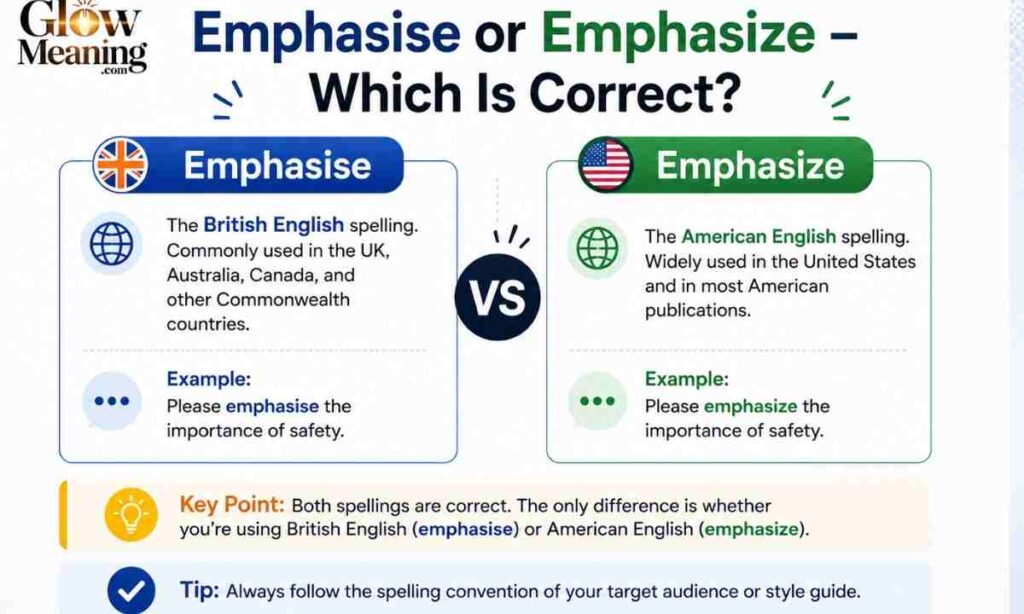 Glow Meaning .com

Emphasise or Emphasize – Which Is Correct?

Emphasise

The British English spelling. Commonly used in the UK, Australia, Canada, and other Commonwealth countries.

Example:
Please emphasise the importance of safety.

VS

Emphasize

The American English spelling. Widely used in the United States and in most American publications.

Example:
Please emphasize the importance of safety.

Key Point: Both spellings are correct. The only difference is whether you're using British English (emphasise) or American English (emphasize).

Tip: Always follow the spelling convention of your target audience or style guide.